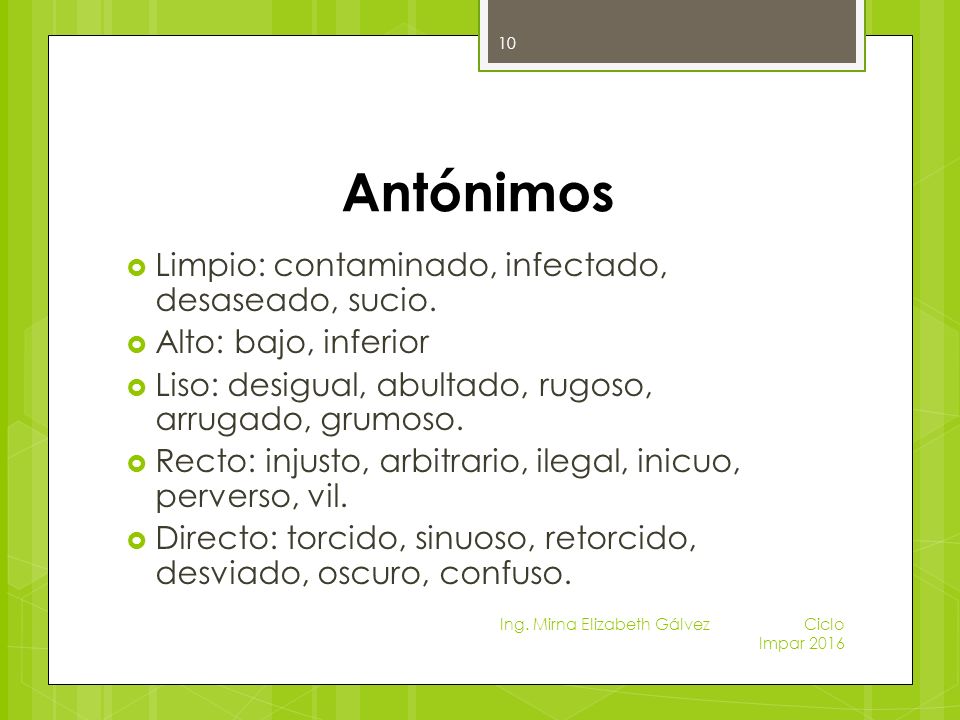 10

Antónimos

Limpio: contaminado, infectado, desaseado, sucio.
Alto: bajo, inferior
Liso: desigual, abultado, rugoso, arrugado, grumoso.
Recto: injusto, arbitrario, ilegal, inicuo, perverso, vil.
Directo: torcido, sinuoso, retorcido, desviado, oscuro, confuso.

Ing. Mirna Elizabeth Gálvez

Ciclo Impar 2016